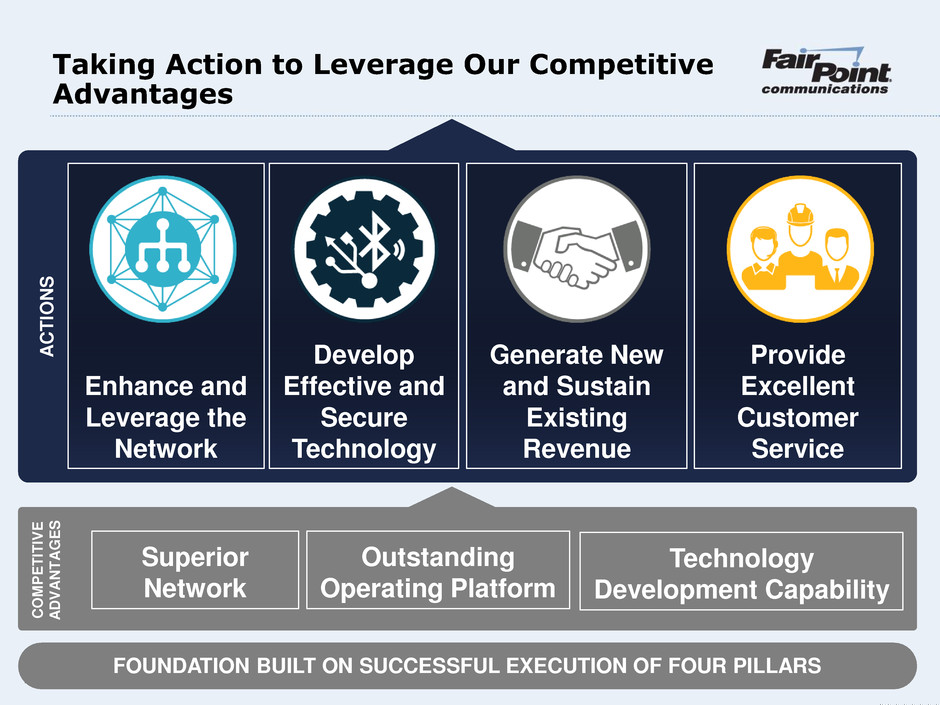 Taking Action to Leverage Our Competitive Advantages

FairPoint communications

ACTIONS

Enhance and Leverage the Network

Develop Effective and Secure Technology

Generate New and Sustain Existing Revenue

Provide Excellent Customer Service

COMPETITIVE ADVANTAGES

Superior Network

Outstanding Operating Platform

Technology Development Capability

FOUNDATION BUILT ON SUCCESSFUL EXECUTION OF FOUR PILLARS